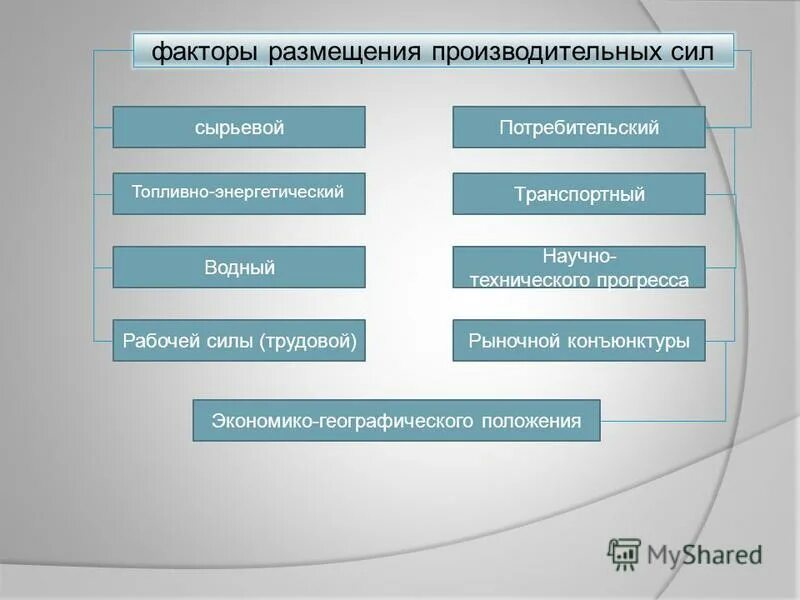 факторы размещения производительных сил

сырьевой

Топливно-энергетический

Водный

Рабочей силы (трудовой)

Потребительский

Транспортный

Научно-технического прогресса

Рыночной конъюнктуры

Экономико-географического положения

MyShared